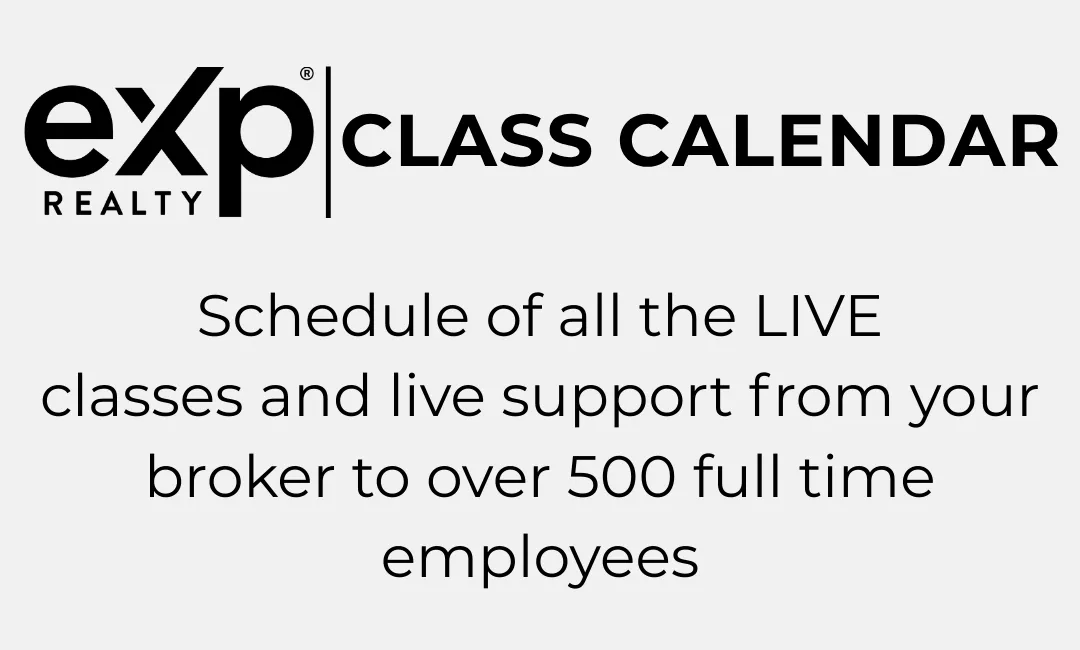 eXp®
REALTY

CLASS CALENDAR

Schedule of all the LIVE classes and live support from your broker to over 500 full time employees